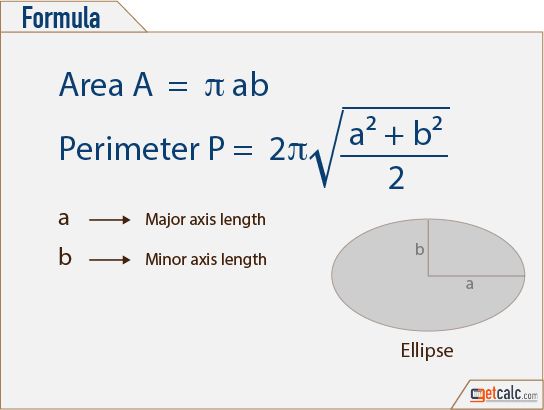 Formula

Area A $= \pi ab$

Perimeter P $= 2\pi\sqrt{\frac{a^2 + b^2}{2}}$

a ⟶ Major axis length

b ⟶ Minor axis length

b

a

Ellipse

getcalc.com